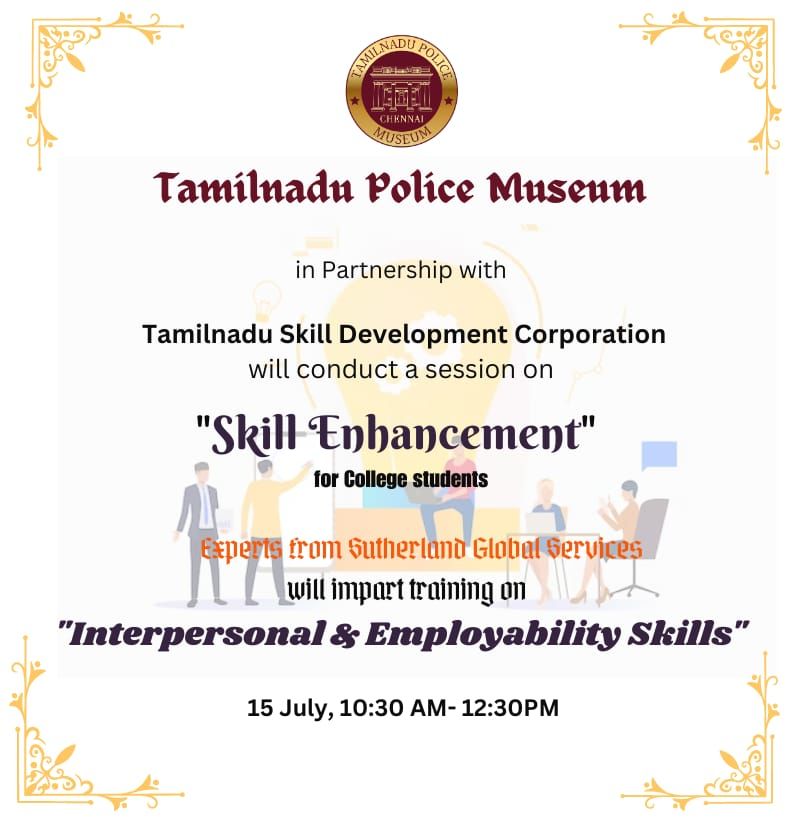 TAMILNADU POLICE
CHENNAI
MUSEUM

Tamilnadu Police Museum

in Partnership with

Tamilnadu Skill Development Corporation
will conduct a session on

"Skill Enhancement"
for College students

Experts from Sutherland Global Services
will impart training on
"Interpersonal & Employability Skills"

15 July, 10:30 AM- 12:30PM